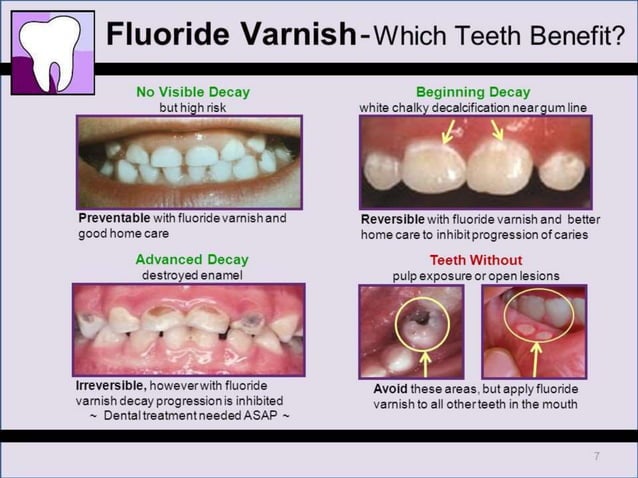 Fluoride Varnish-Which Teeth Benefit?

No Visible Decay
but high risk

Preventable with fluoride varnish and good home care

Beginning Decay
white chalky decalcification near gum line

Reversible with fluoride varnish and better home care to inhibit progression of caries

Advanced Decay
destroyed enamel

Irreversible, however with fluoride varnish decay progression is inhibited
~ Dental treatment needed ASAP ~

Teeth Without
pulp exposure or open lesions

Avoid these areas, but apply fluoride varnish to all other teeth in the mouth

7